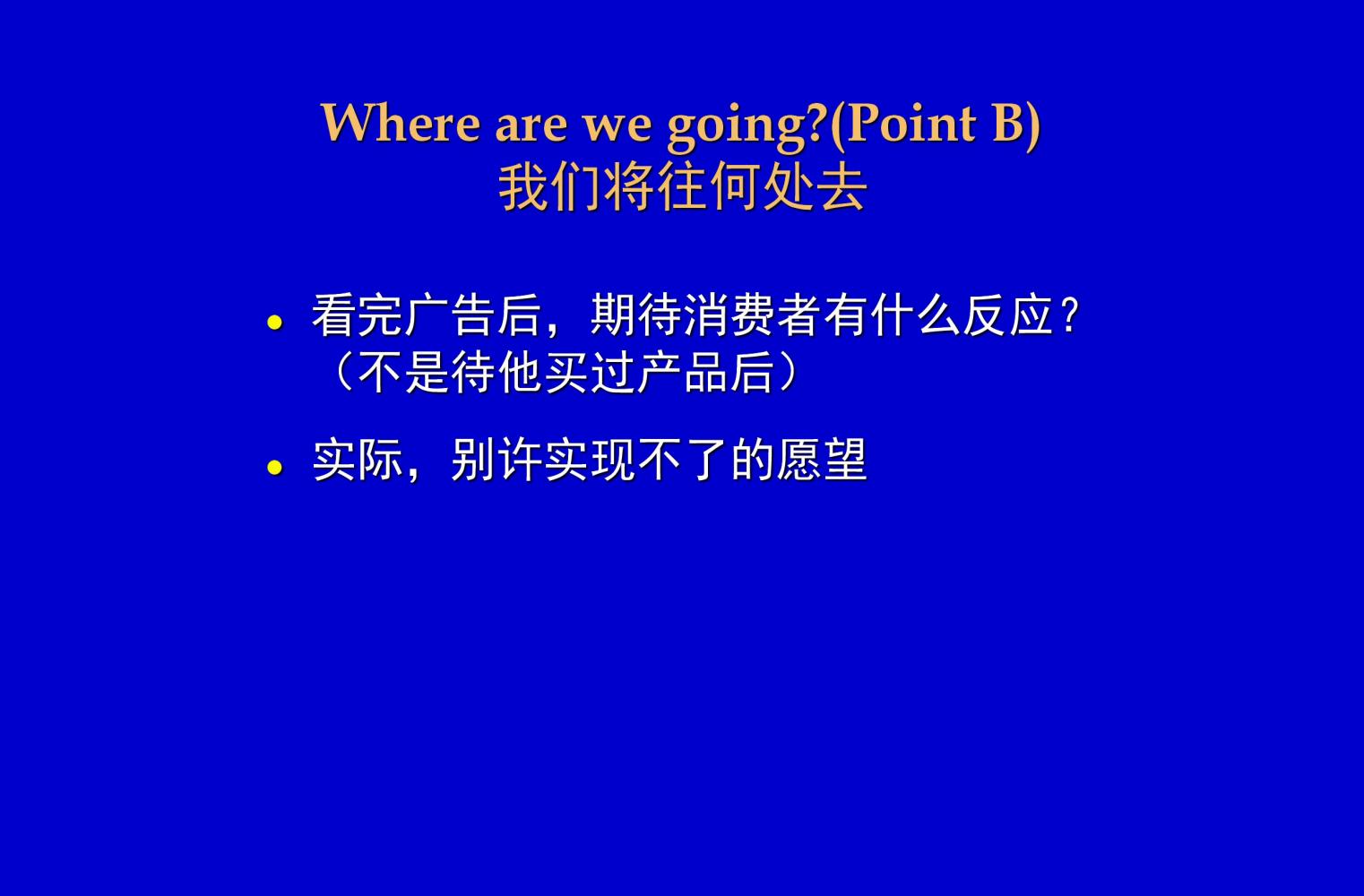 Where are we going?(Point B)
我们将往何处去

• 看完广告后，期待消费者有什么反应？（不是待他买过产品后）

• 实际，别许实现不了的愿望